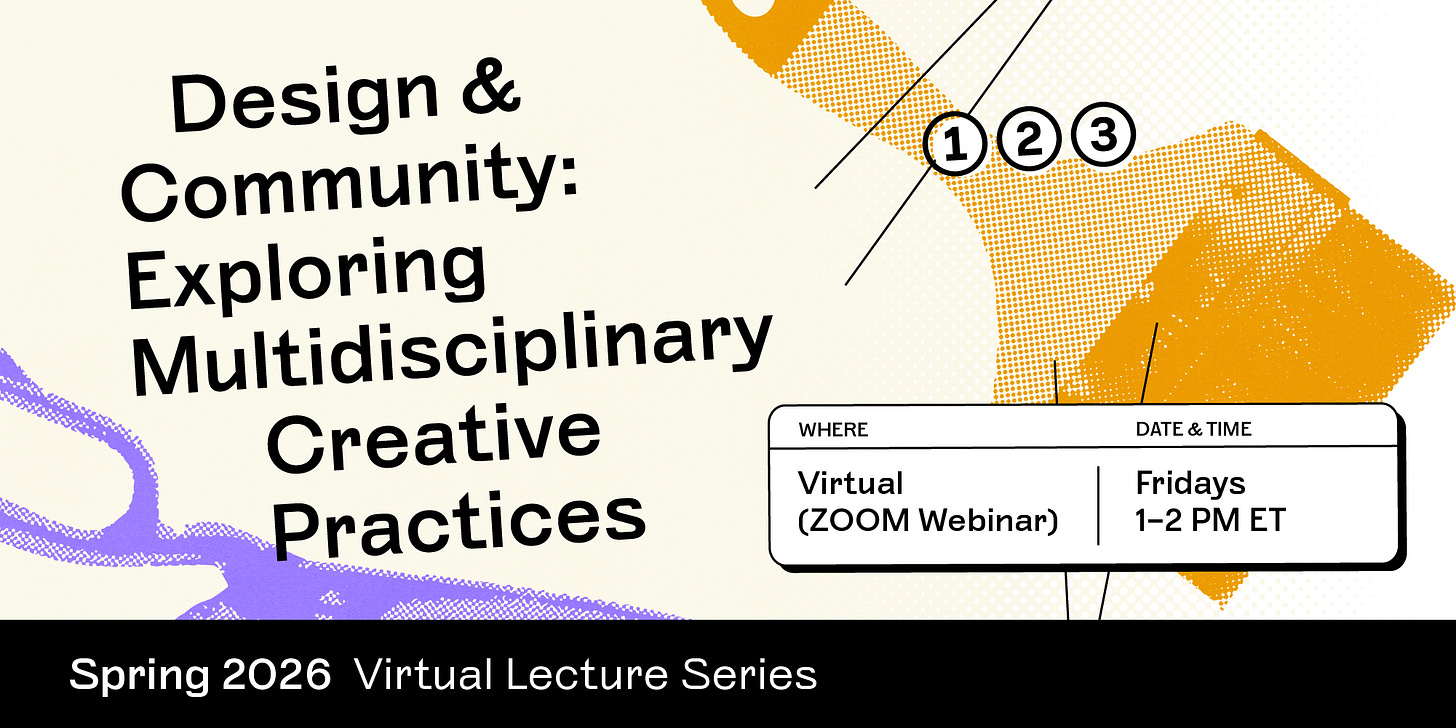 Design & Community: Exploring Multidisciplinary Creative Practices

1 2 3

| WHERE | DATE & TIME |
|---|---|
| Virtual (ZOOM Webinar) | Fridays 1–2 PM ET |

Spring 2026 Virtual Lecture Series